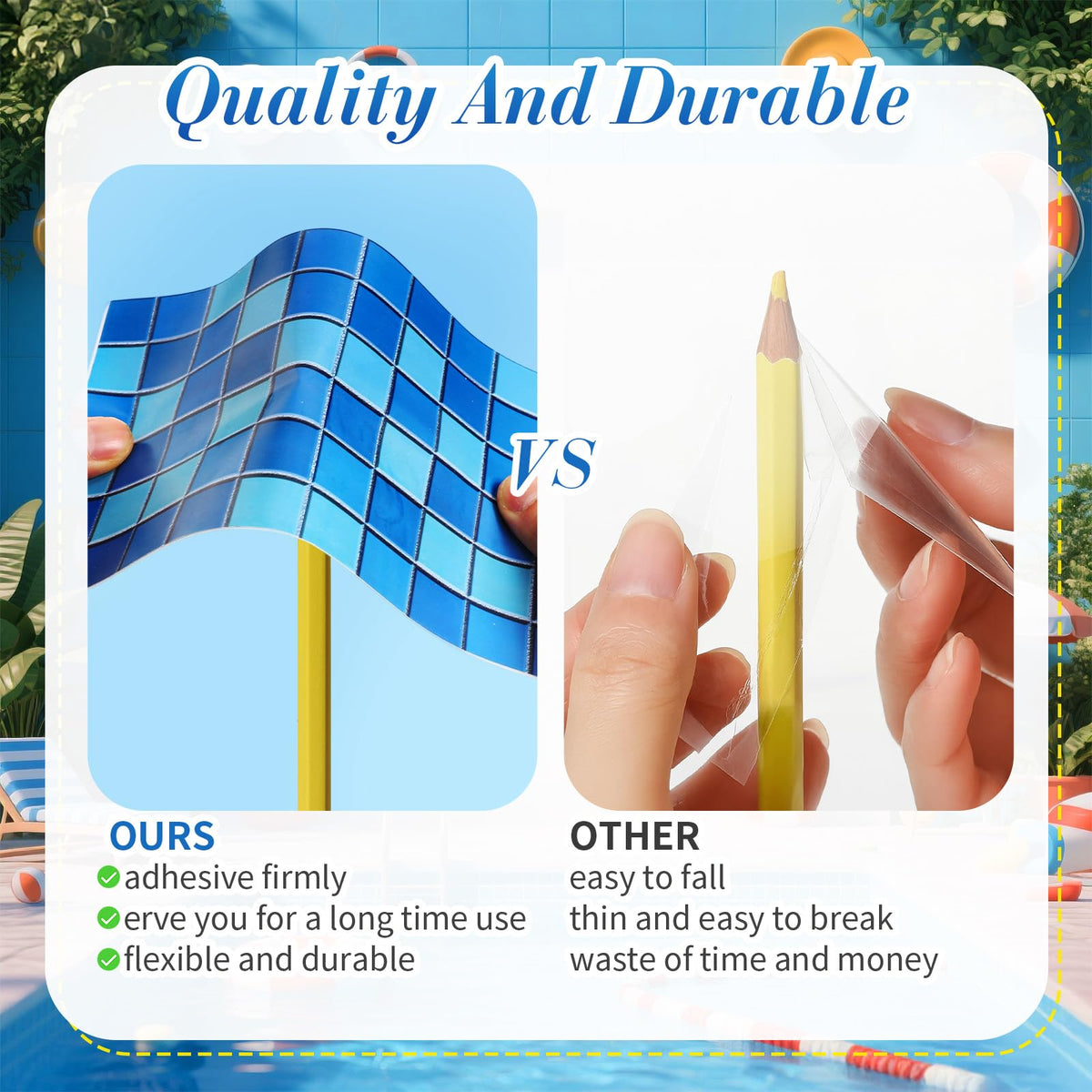 Quality And Durable

VS

OURS
adhesive firmly
erve you for a long time use
flexible and durable

OTHER
easy to fall
thin and easy to break
waste of time and money